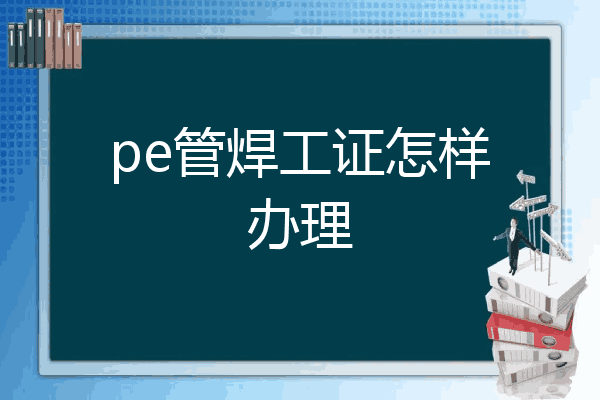 pe管焊工证怎样办理